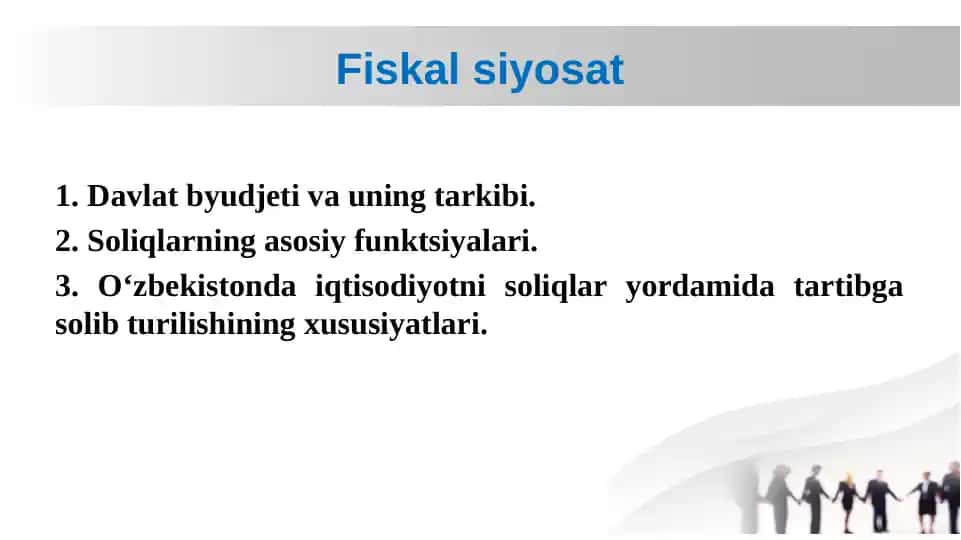 Fiskal siyosat

1. Davlat byudjeti va uning tarkibi.

2. Soliqlarning asosiy funktsiyalari.

3. O‘zbekistonda iqtisodiyotni soliqlar yordamida tartibga solib turilishining xususiyatlari.